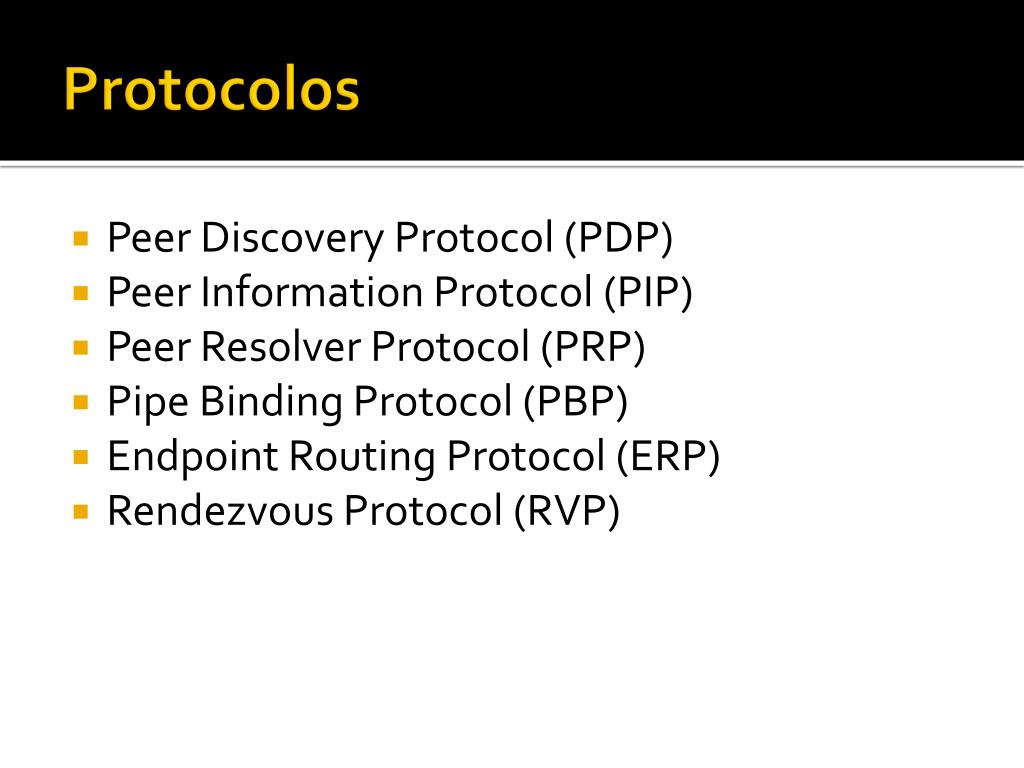 Protocolos

- Peer Discovery Protocol (PDP)
- Peer Information Protocol (PIP)
- Peer Resolver Protocol (PRP)
- Pipe Binding Protocol (PBP)
- Endpoint Routing Protocol (ERP)
- Rendezvous Protocol (RVP)